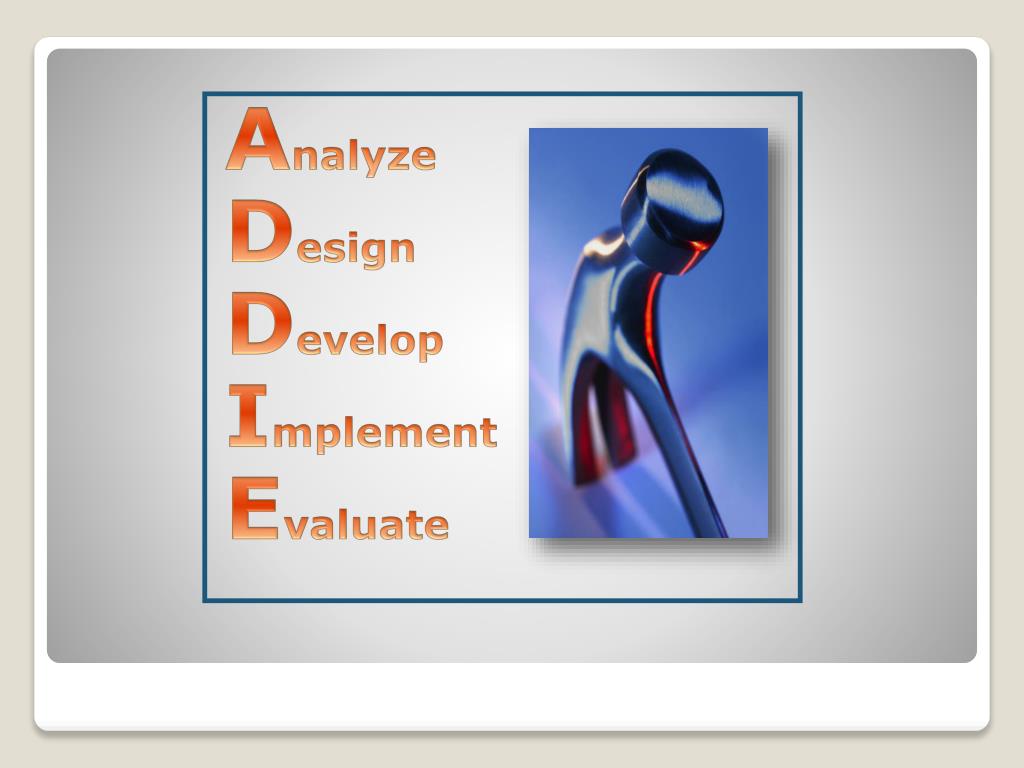 Analyze
Design
Develop
Implement
Evaluate